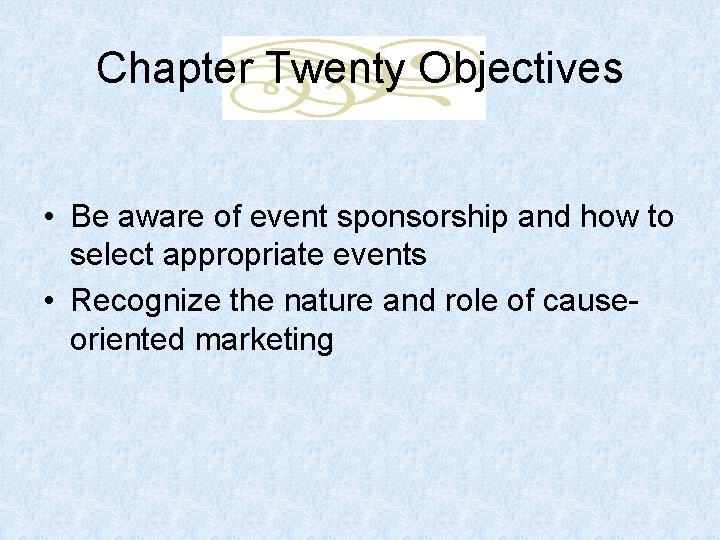 Chapter Twenty Objectives

• Be aware of event sponsorship and how to select appropriate events
• Recognize the nature and role of cause-oriented marketing